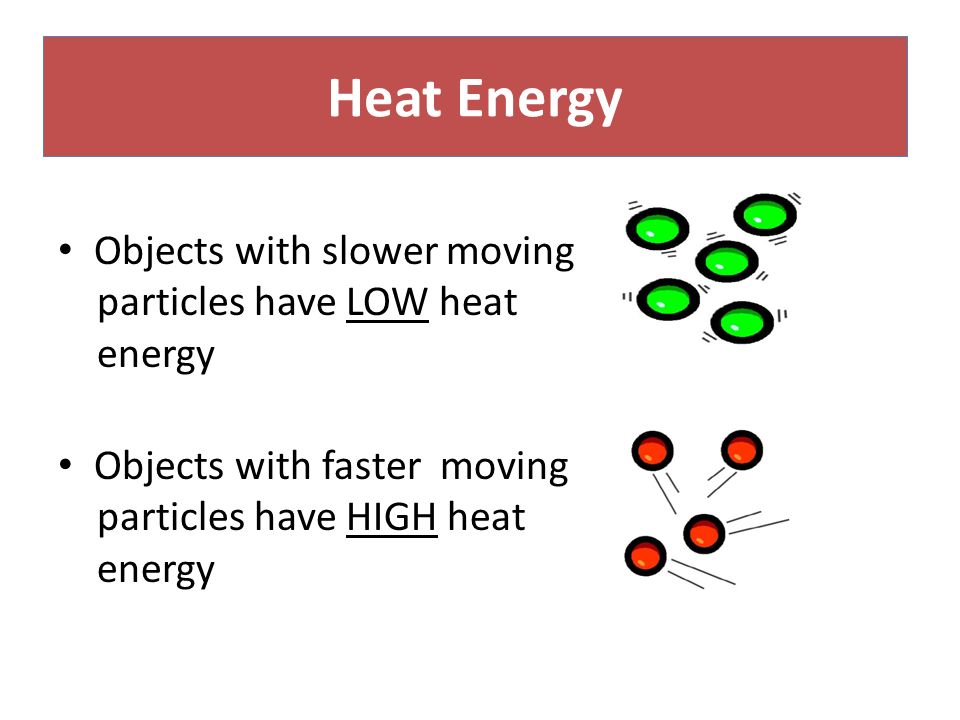 Heat Energy

• Objects with slower moving particles have LOW heat energy

• Objects with faster moving particles have HIGH heat energy